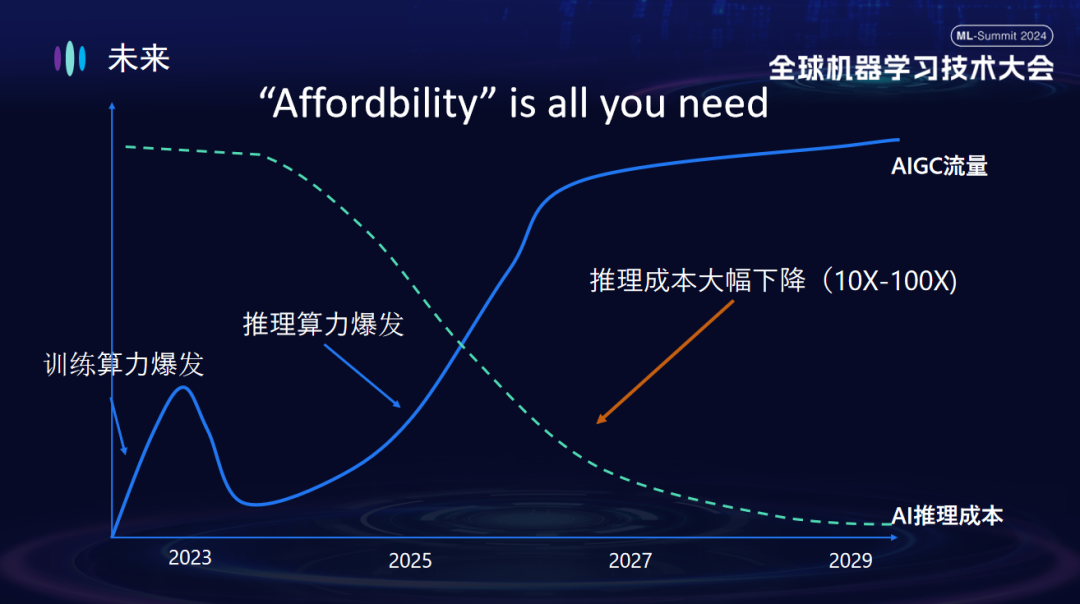 未来

ML-Summit 2024
全球机器学习技术大会

“Affordbility” is all you need

AIGC流量

推理成本大幅下降（10X-100X)

推理算力爆发

训练算力爆发

AI推理成本

2023
2025
2027
2029